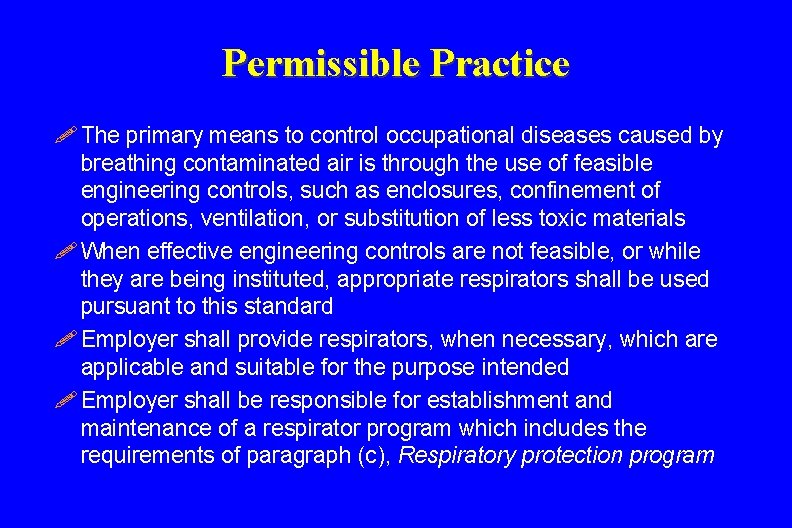 Permissible Practice

The primary means to control occupational diseases caused by breathing contaminated air is through the use of feasible engineering controls, such as enclosures, confinement of operations, ventilation, or substitution of less toxic materials

When effective engineering controls are not feasible, or while they are being instituted, appropriate respirators shall be used pursuant to this standard

Employer shall provide respirators, when necessary, which are applicable and suitable for the purpose intended

Employer shall be responsible for establishment and maintenance of a respirator program which includes the requirements of paragraph (c), Respiratory protection program